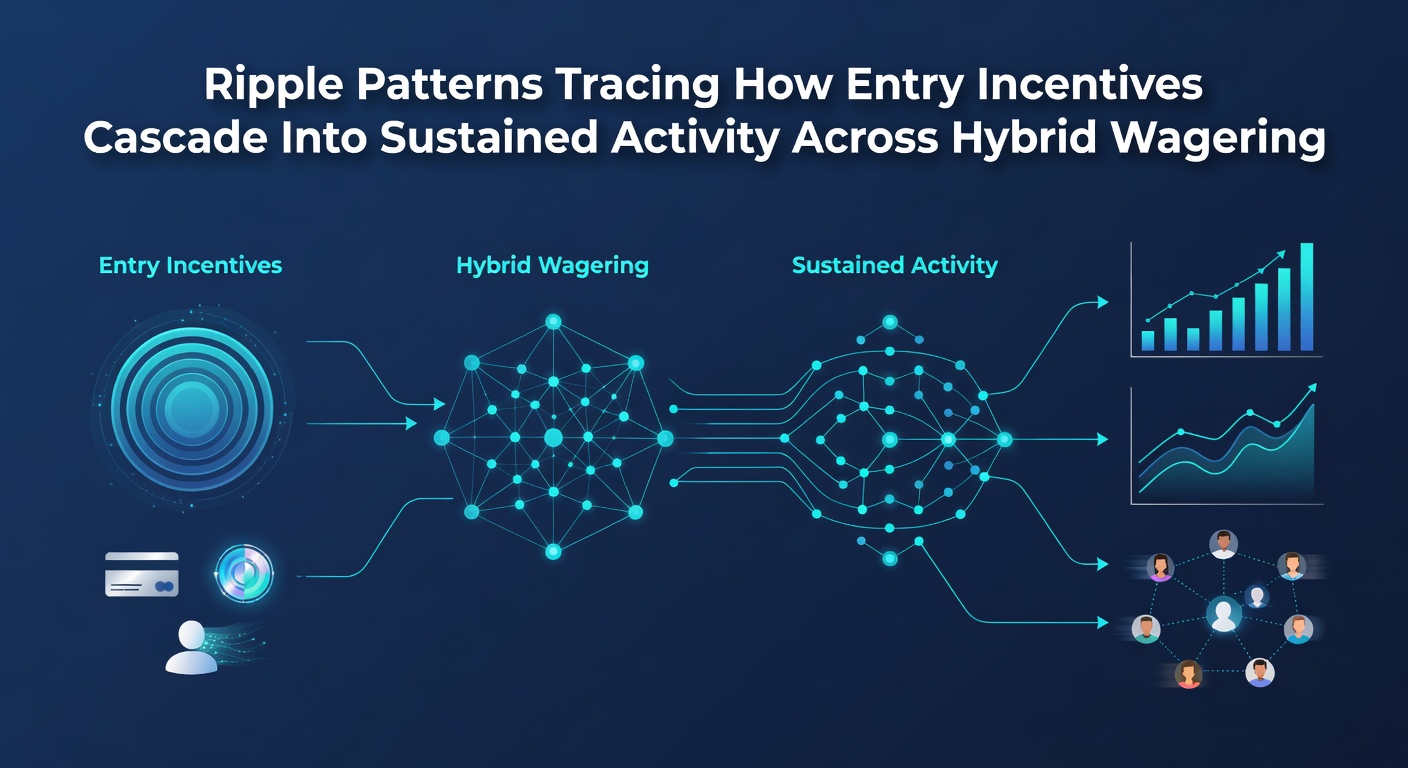 Ripple Patterns Tracing How Entry Incentives Cascade Into Sustained Activity Across Hybrid Wagering

Entry Incentives

Hybrid Wagering

Sustained Activity